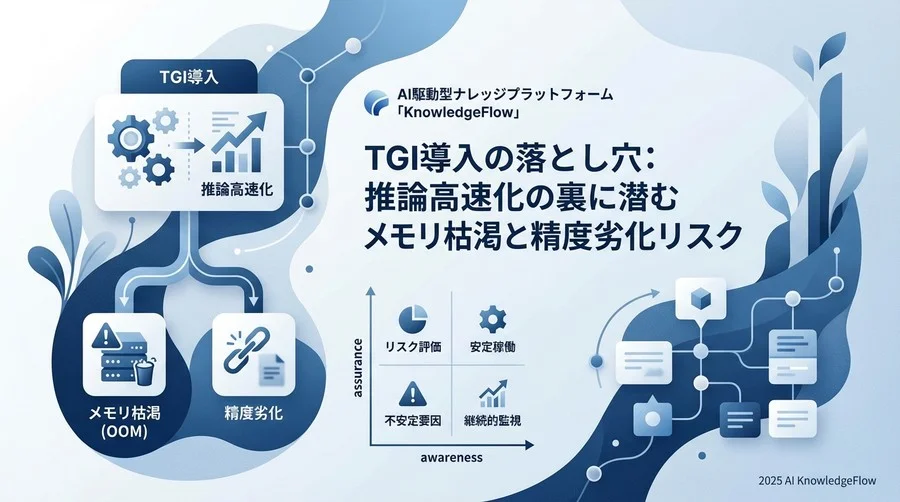 TGI導入

推論高速化

メモリ枯渇
(OOM)

精度劣化

AI駆動型ナレッジプラットフォーム
「KnowledgeFlow」

TGI導入の落とし穴:
推論高速化の裏に潜む
メモリ枯渇と精度劣化リスク

assurance

リスク評価

安定稼働

不安定要因

継続的監視

awareness

2025 AI KnowledgeFlow